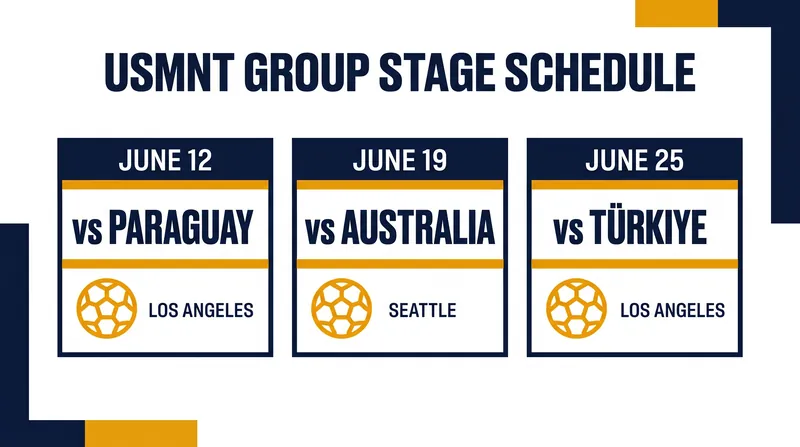 USMNT GROUP STAGE SCHEDULE

JUNE 12
vs PARAGUAY
LOS ANGELES

JUNE 19
vs AUSTRALIA
SEATTLE

JUNE 25
vs TÜRKIYE
LOS ANGELES